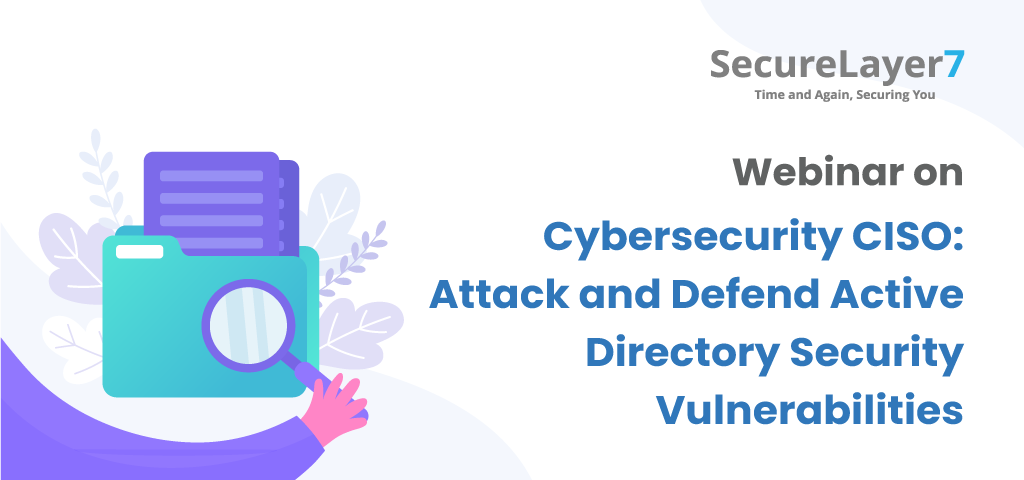 SecureLayer7
Time and Again, Securing You

Webinar on

Cybersecurity CISO: Attack and Defend Active Directory Security Vulnerabilities